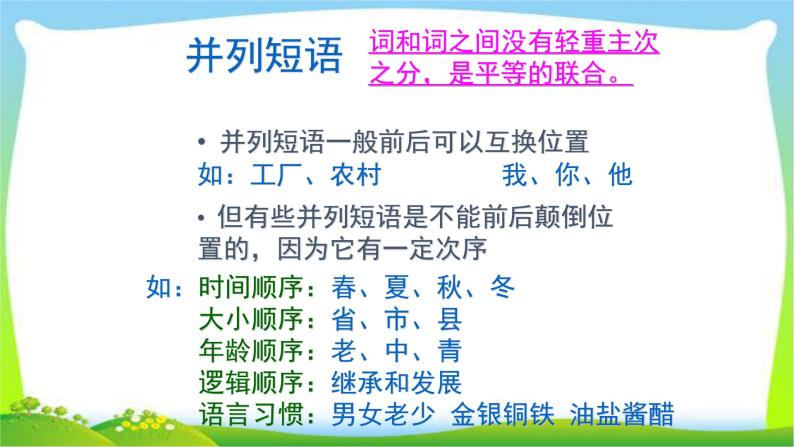 并列短语

词和词之间没有轻重主次之分，是平等的联合。

• 并列短语一般前后可以互换位置
如：工厂、农村　　我、你、他

• 但有些并列短语是不能前后颠倒位置的，因为它有一定次序

如：时间顺序：春、夏、秋、冬
大小顺序：省、市、县
年龄顺序：老、中、青
逻辑顺序：继承和发展
语言习惯：男女老少　金银铜铁　油盐酱醋